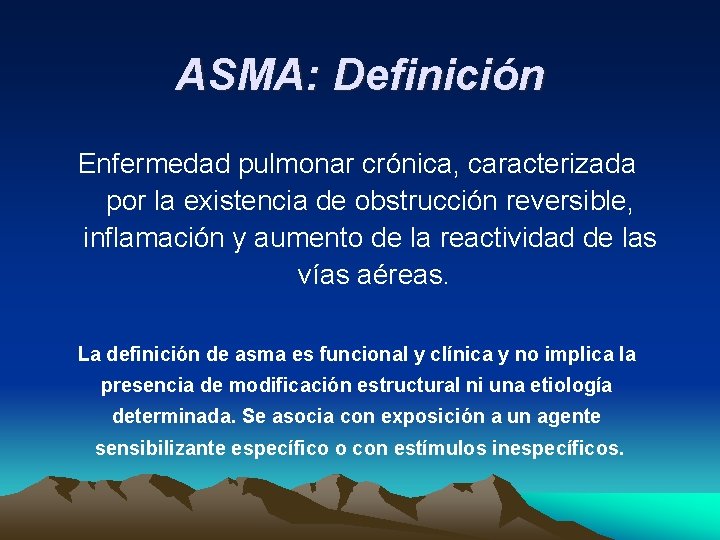 ASMA: Definición

Enfermedad pulmonar crónica, caracterizada por la existencia de obstrucción reversible, inflamación y aumento de la reactividad de las vías aéreas.

La definición de asma es funcional y clínica y no implica la presencia de modificación estructural ni una etiología determinada. Se asocia con exposición a un agente sensibilizante específico o con estímulos inespecíficos.